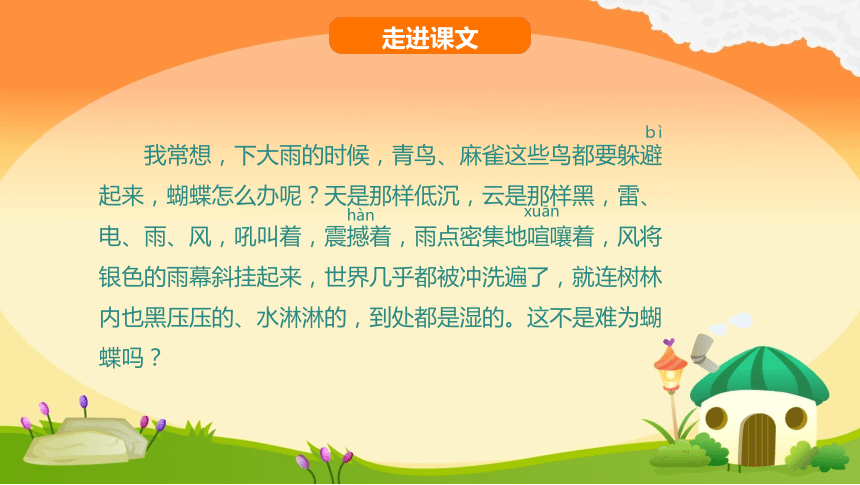 走进课文

我常想，下大雨的时候，青鸟、麻雀这些鸟都要躲避(bì)起来，蝴蝶怎么办呢？天是那样低沉，云是那样黑，雷、电、雨、风，吼叫着，震撼(hàn)着，雨点密集地喧(xuān)嚷着，风将银色的雨幕斜挂起来，世界几乎都被冲洗遍了，就连树林内也黑压压的、水淋淋的，到处都是湿的。这不是难为蝴蝶吗？